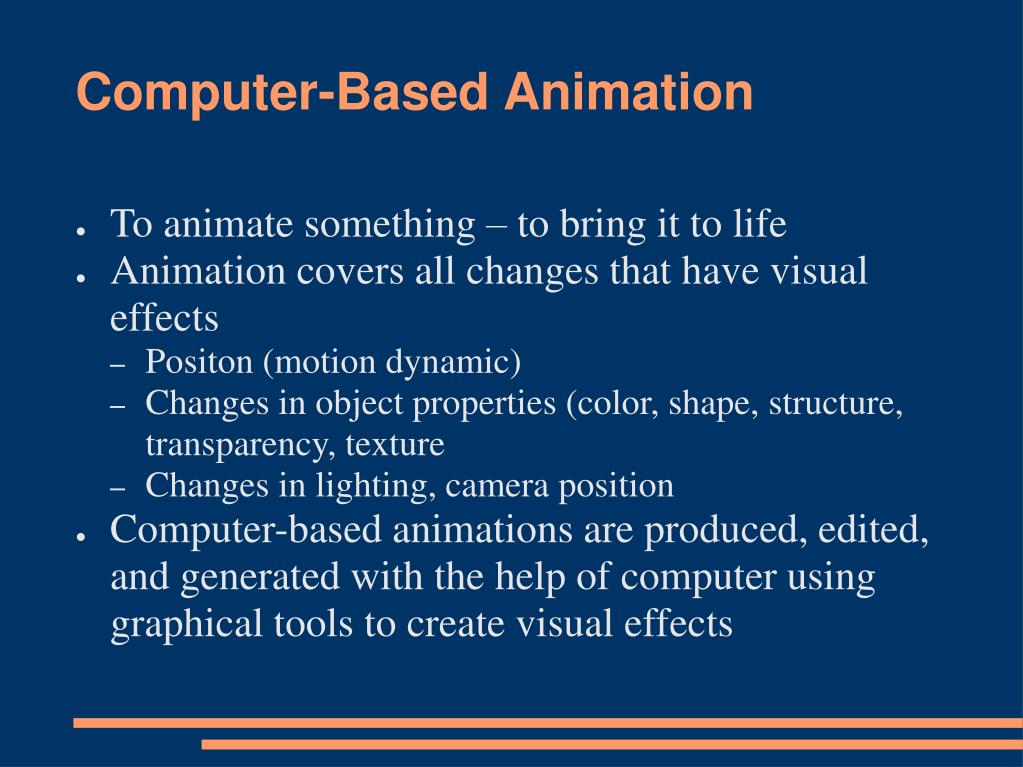 Computer-Based Animation

● To animate something – to bring it to life
● Animation covers all changes that have visual effects
– Positon (motion dynamic)
– Changes in object properties (color, shape, structure, transparency, texture
– Changes in lighting, camera position
● Computer-based animations are produced, edited, and generated with the help of computer using graphical tools to create visual effects